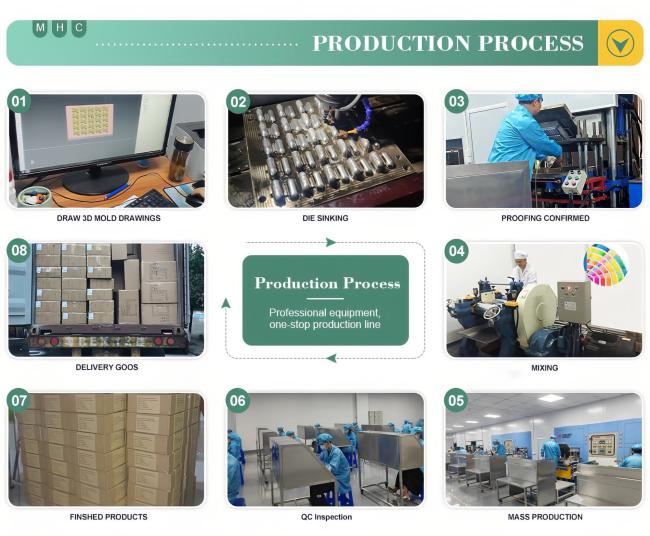 M H C

PRODUCTION PROCESS

01
DRAW 3D MOLD DRAWINGS

02
DIE SINKING

03
PROOFING CONFIRMED

08
DELIVERY GOOS

Production Process
Professional equipment, one-stop production line

04
MIXING

07
FINSHED PRODUCTS

06
QC Inspection

05
MASS PRODUCTION